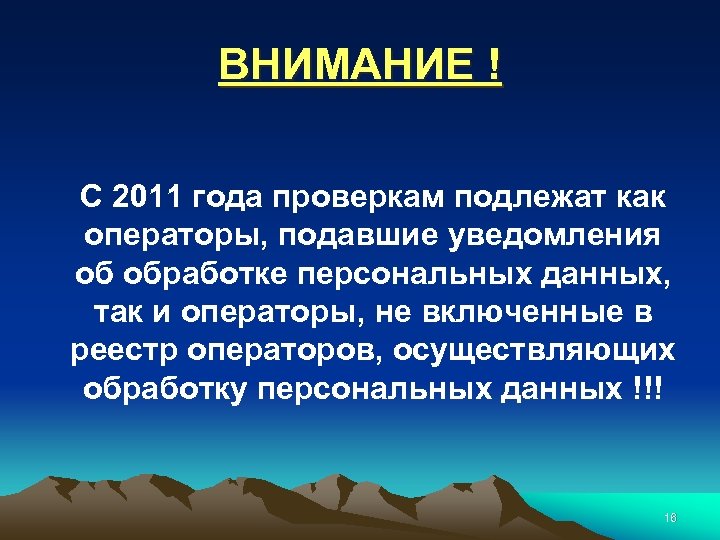 ВНИМАНИЕ !

С 2011 года проверкам подлежат как операторы, подавшие уведомления об обработке персональных данных, так и операторы, не включенные в реестр операторов, осуществляющих обработку персональных данных !!!

16